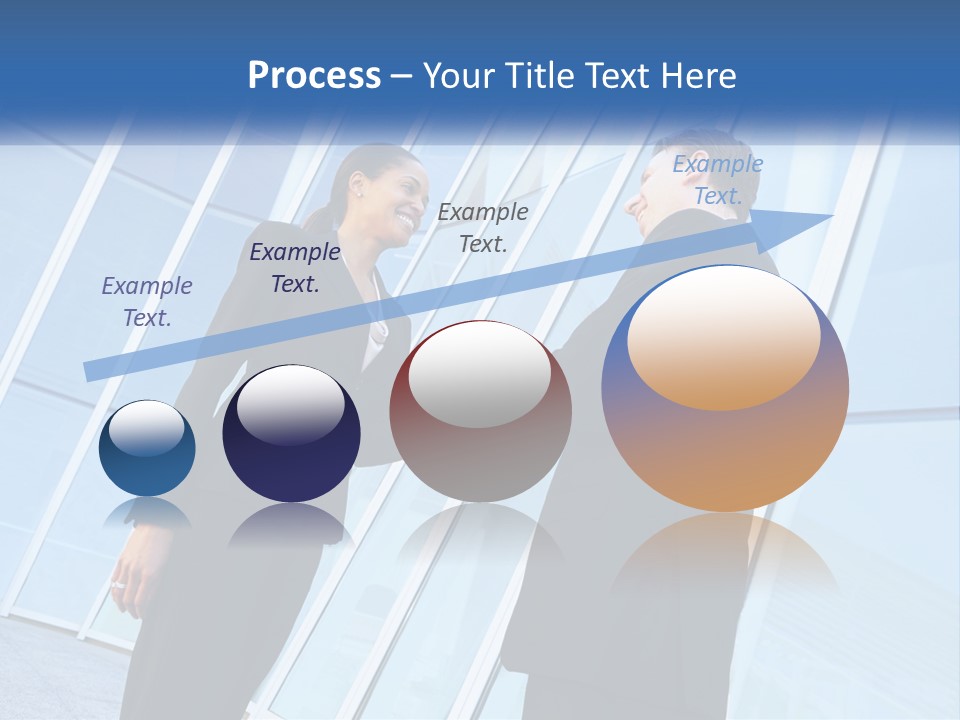 Process – Your Title Text Here

Example Text.

Example Text.

Example Text.

Example Text.